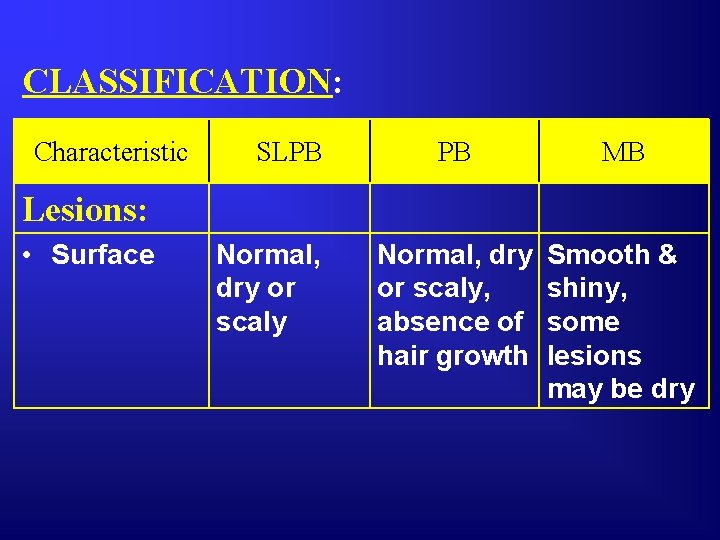 CLASSIFICATION:

| Characteristic | SLPB | PB | MB |
|---|---|---|---|
| Lesions: | | | |
| • Surface | Normal, dry or scaly | Normal, dry or scaly, absence of hair growth | Smooth & shiny, some lesions may be dry |